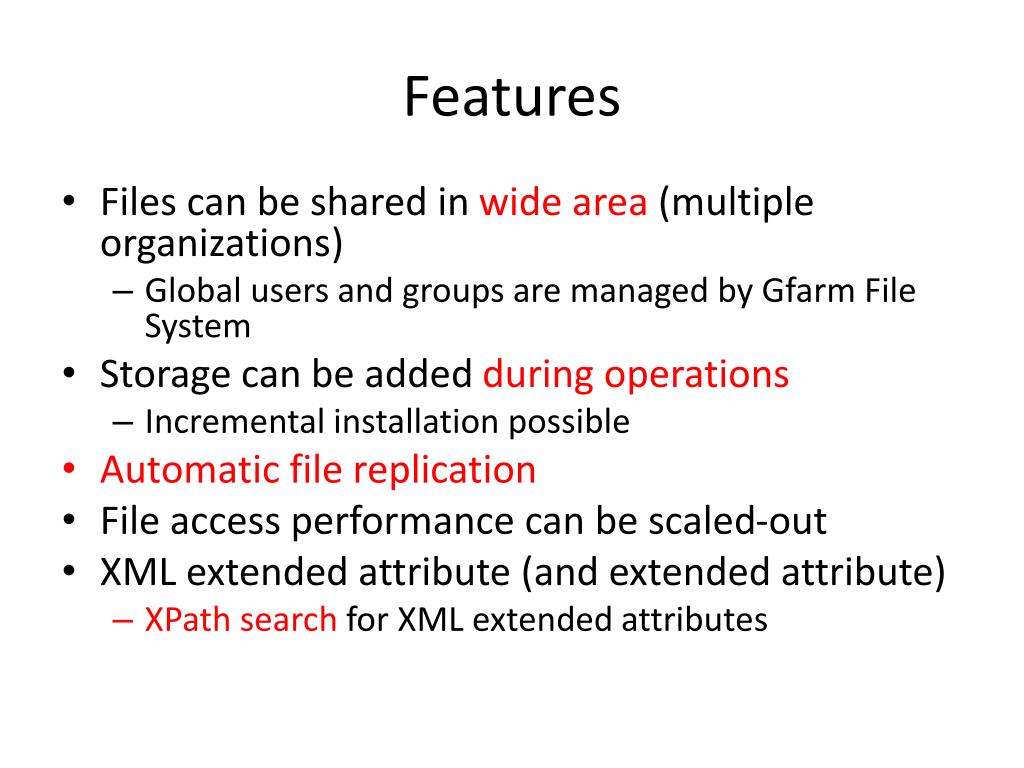 Features

• Files can be shared in wide area (multiple organizations)
  – Global users and groups are managed by Gfarm File System
• Storage can be added during operations
  – Incremental installation possible
• Automatic file replication
• File access performance can be scaled-out
• XML extended attribute (and extended attribute)
  – XPath search for XML extended attributes